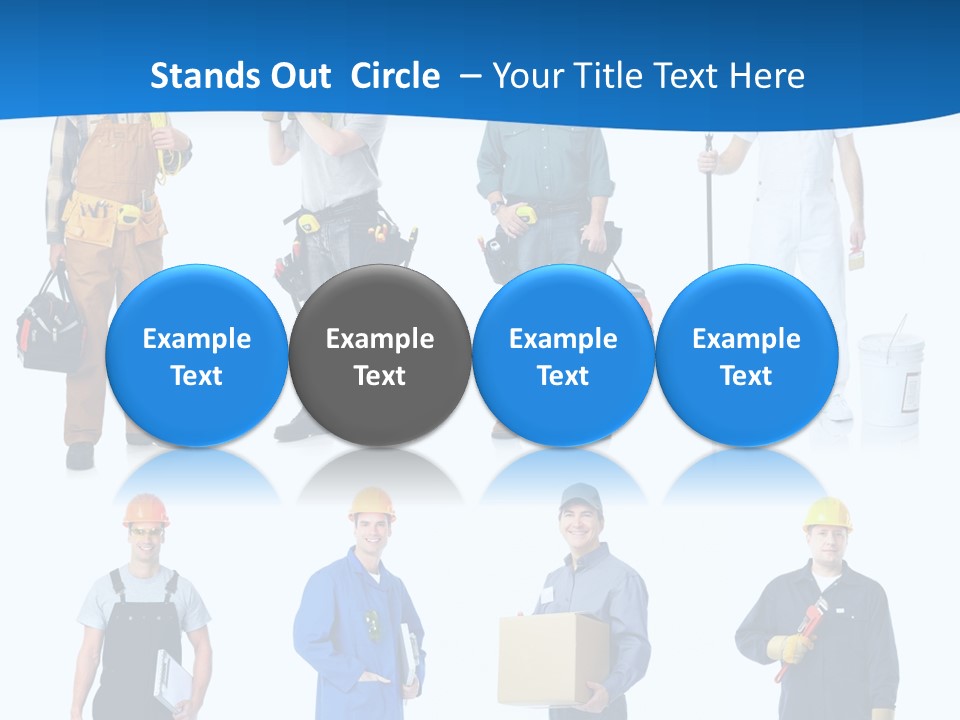 Stands Out Circle – Your Title Text Here

Example Text

Example Text

Example Text

Example Text